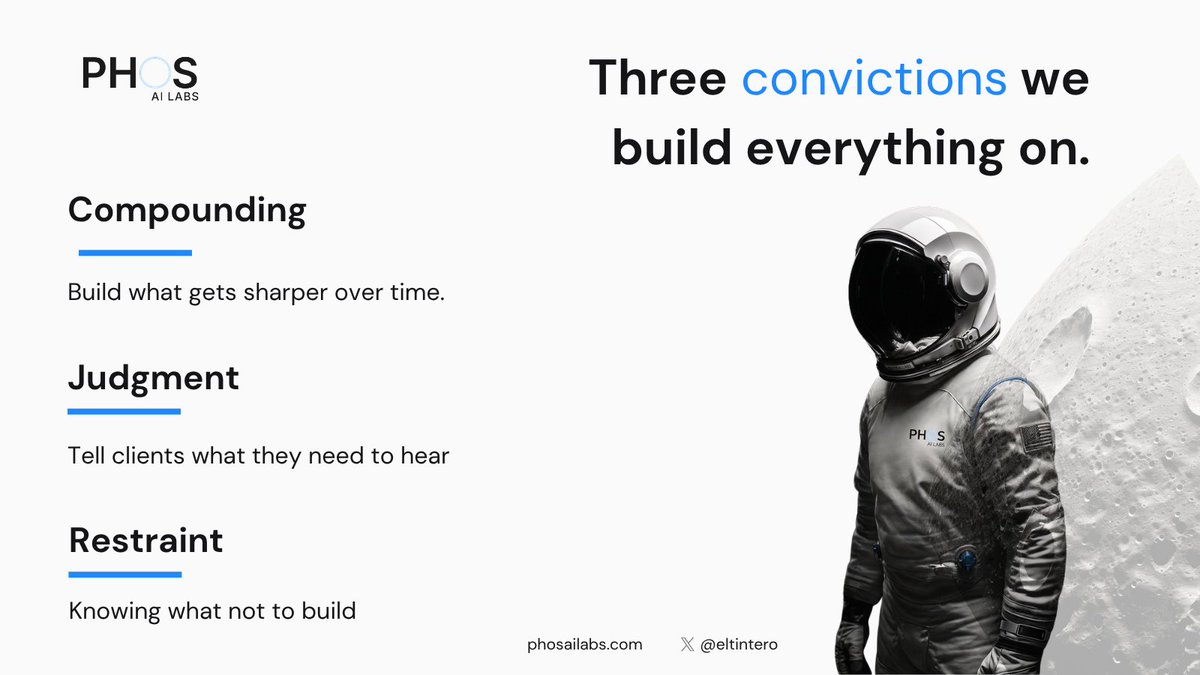 PHOS
AI LABS

Three convictions we build everything on.

Compounding

Build what gets sharper over time.

Judgment

Tell clients what they need to hear

Restraint

Knowing what not to build

PHOS
AI LABS

phosailabs.com

@eltintero